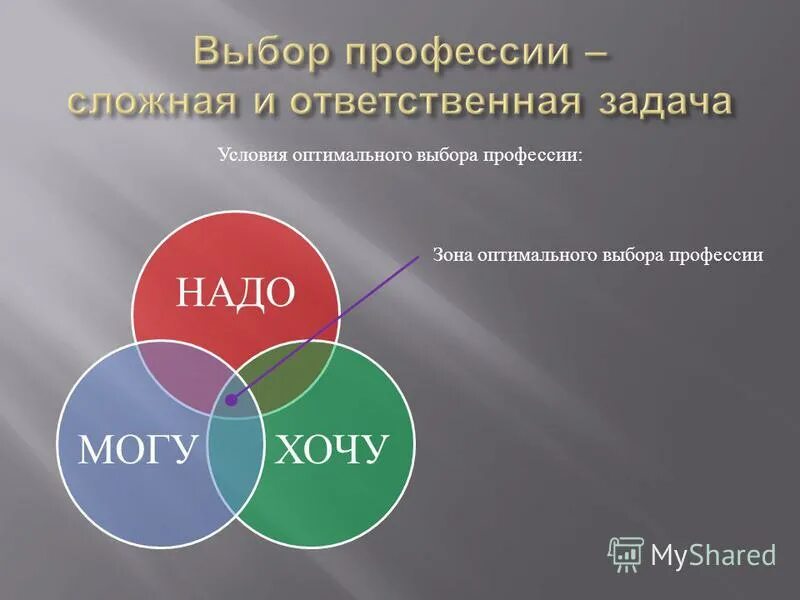 Выбор профессии – сложная и ответственная задача

Условия оптимального выбора профессии:

Зона оптимального выбора профессии

НАДО

МОГУ

ХОЧУ

MyShared